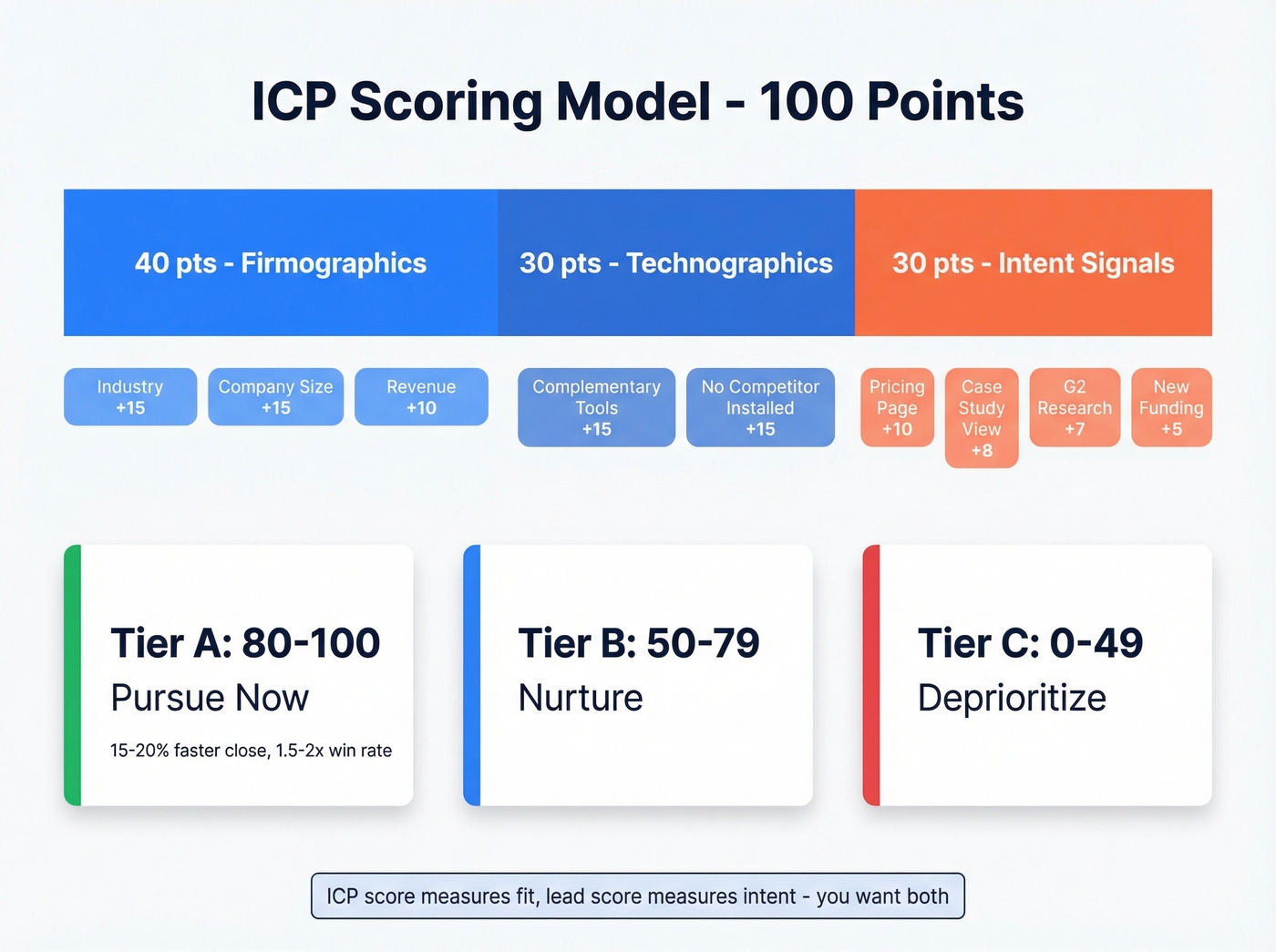 ICP Scoring Model - 100 Points

40 pts - Firmographics

30 pts - Technographics

30 pts - Intent Signals

Industry +15

Company Size +15

Revenue +10

Complementary Tools +15

No Competitor Installed +15

Pricing Page +10

Case Study View +8

G2 Research +7

New Funding +5

Tier A: 80-100
Pursue Now
15-20% faster close, 1.5-2x win rate

Tier B: 50-79
Nurture

Tier C: 0-49
Deprioritize

ICP score measures fit, lead score measures intent - you want both